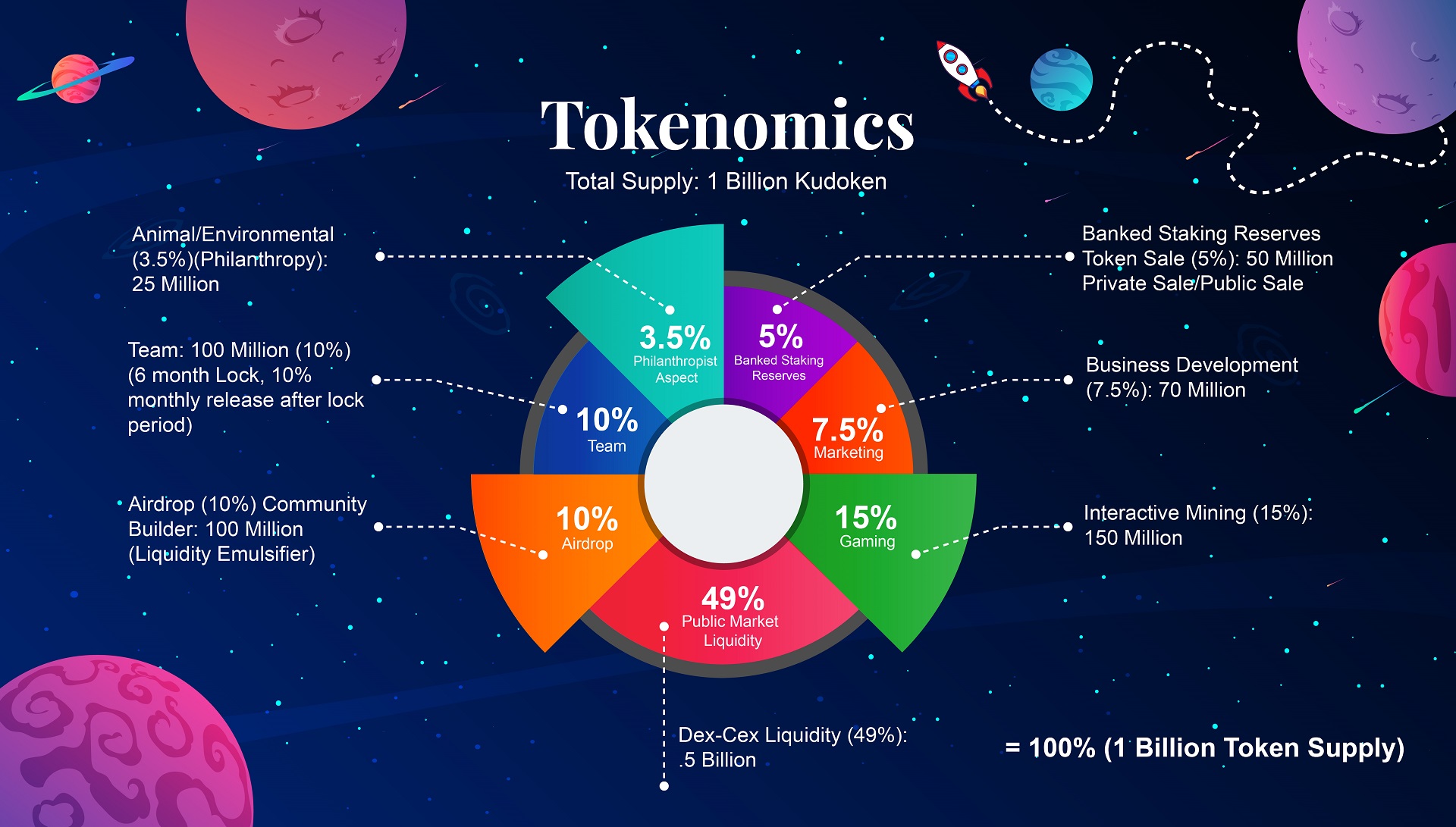 Tokenomics

Total Supply: 1 Billion Kudoken

Animal/Environmental (3.5%)(Philanthropy): 25 Million

Team: 100 Million (10%) (6 month Lock, 10% monthly release after lock period)

Airdrop (10%) Community Builder: 100 Million (Liquidity Emulsifier)

3.5%
Philanthropist Aspect

5%
Banked Staking Reserves

10%
Team

7.5%
Marketing

10%
Airdrop

15%
Gaming

49%
Public Market Liquidity

Banked Staking Reserves Token Sale (5%): 50 Million Private Sale/Public Sale

Business Development (7.5%): 70 Million

Interactive Mining (15%): 150 Million

Dex-Cex Liquidity (49%): .5 Billion

= 100% (1 Billion Token Supply)